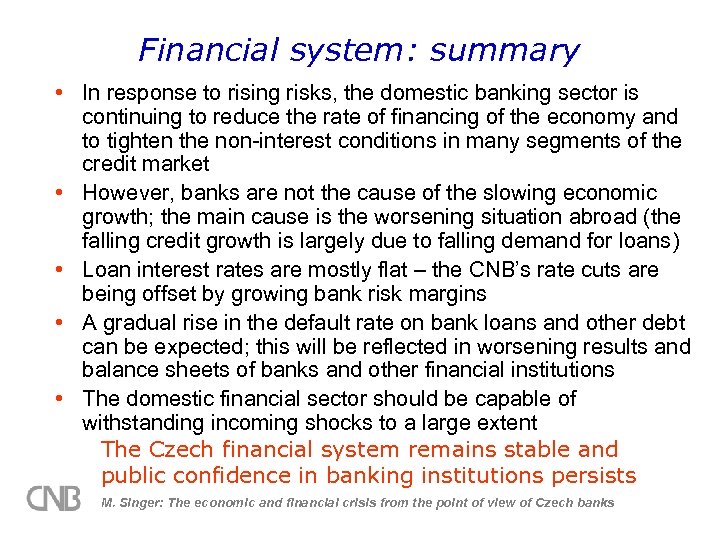 Financial system: summary

• In response to rising risks, the domestic banking sector is continuing to reduce the rate of financing of the economy and to tighten the non-interest conditions in many segments of the credit market

• However, banks are not the cause of the slowing economic growth; the main cause is the worsening situation abroad (the falling credit growth is largely due to falling demand for loans)

• Loan interest rates are mostly flat – the CNB's rate cuts are being offset by growing bank risk margins

• A gradual rise in the default rate on bank loans and other debt can be expected; this will be reflected in worsening results and balance sheets of banks and other financial institutions

• The domestic financial sector should be capable of withstanding incoming shocks to a large extent

The Czech financial system remains stable and public confidence in banking institutions persists

CNB

M. Singer: The economic and financial crisis from the point of view of Czech banks